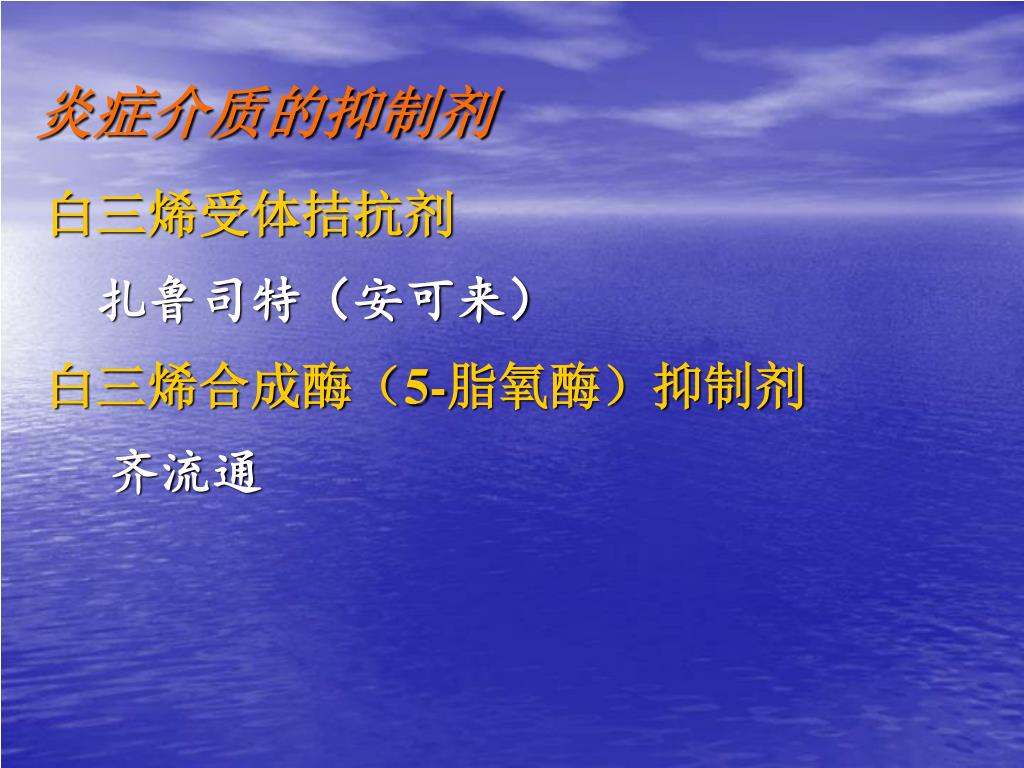 炎症介质的抑制剂

白三烯受体拮抗剂

扎鲁司特（安可来）

白三烯合成酶（5-脂氧酶）抑制剂

齐流通